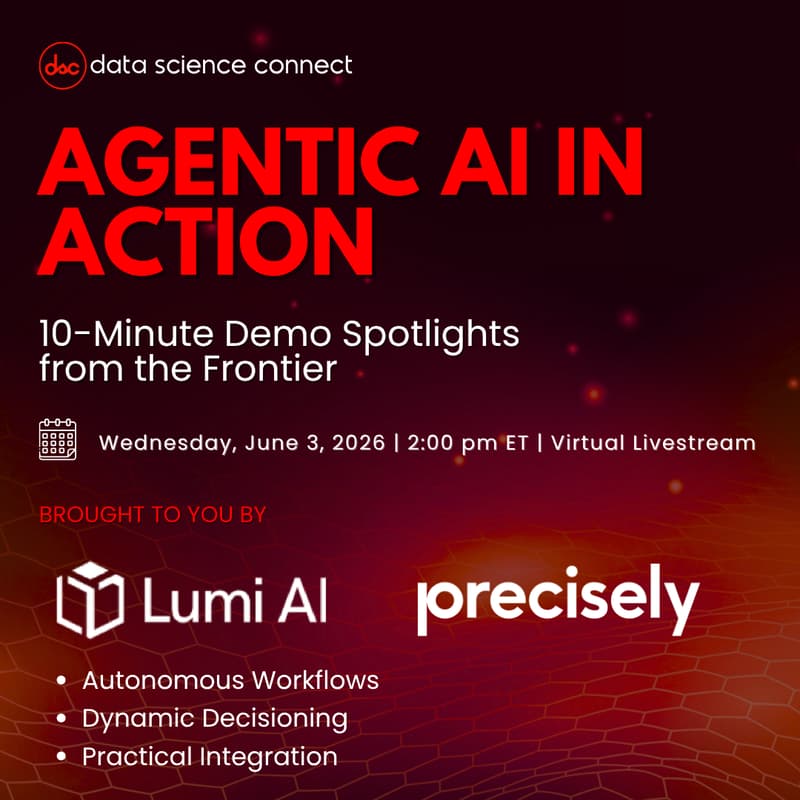 dsc data science connect

AGENTIC AI IN ACTION

10-Minute Demo Spotlights from the Frontier

Wednesday, June 3, 2026 | 2:00 pm ET | Virtual Livestream

BROUGHT TO YOU BY

Lumi AI

precisely

• Autonomous Workflows
• Dynamic Decisioning
• Practical Integration